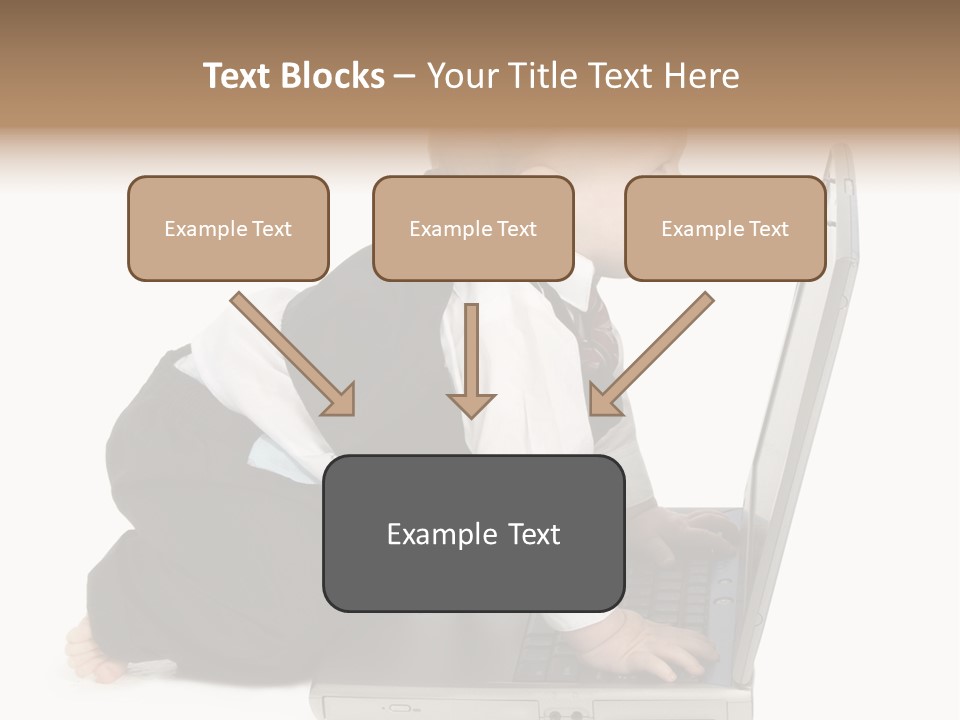 Text Blocks – Your Title Text Here

Example Text

Example Text

Example Text

Example Text